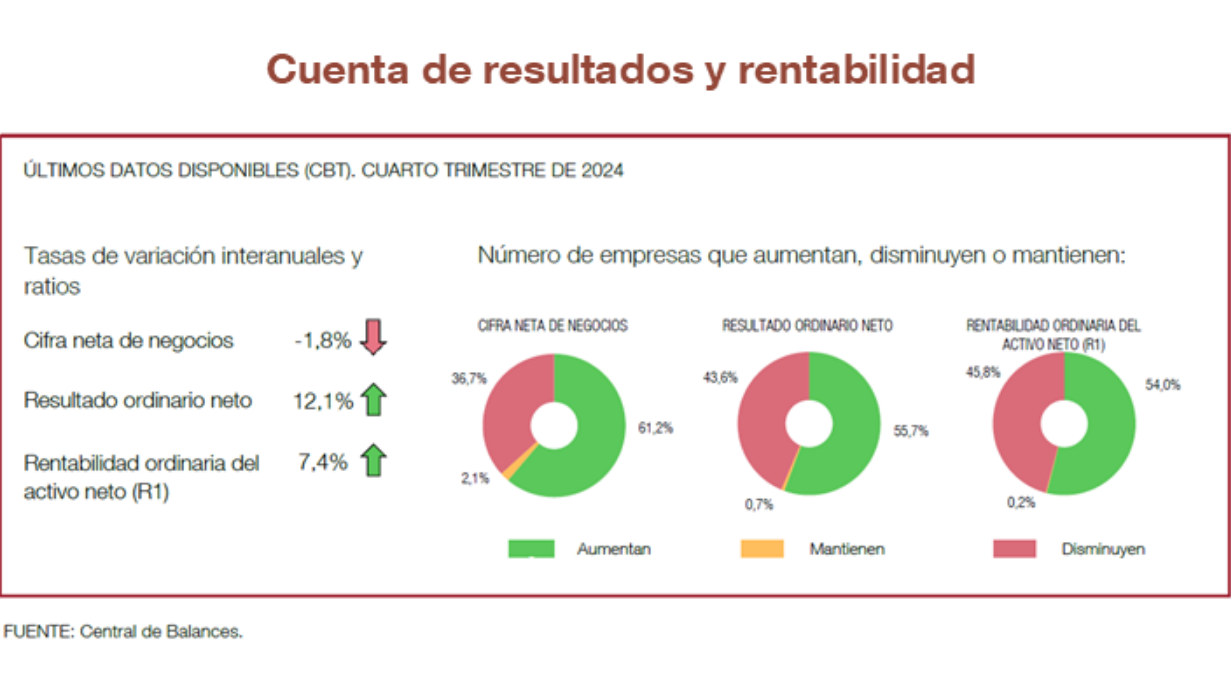 Cuenta de resultados y rentabilidad

ÚLTIMOS DATOS DISPONIBLES (CBT). CUARTO TRIMESTRE DE 2024

Tasas de variación interanuales y ratios

Cifra neta de negocios -1,8%

Resultado ordinario neto 12,1%

Rentabilidad ordinaria del activo neto (R1) 7,4%

Número de empresas que aumentan, disminuyen o mantienen:

CIFRA NETA DE NEGOCIOS

36,7%

61,2%

2,1%

RESULTADO ORDINARIO NETO

43,6%

55,7%

0,7%

RENTABILIDAD ORDINARIA DEL ACTIVO NETO (R1)

45,8%

54,0%

0,2%

Aumentan

Mantienen

Disminuyen

FUENTE: Central de Balances.